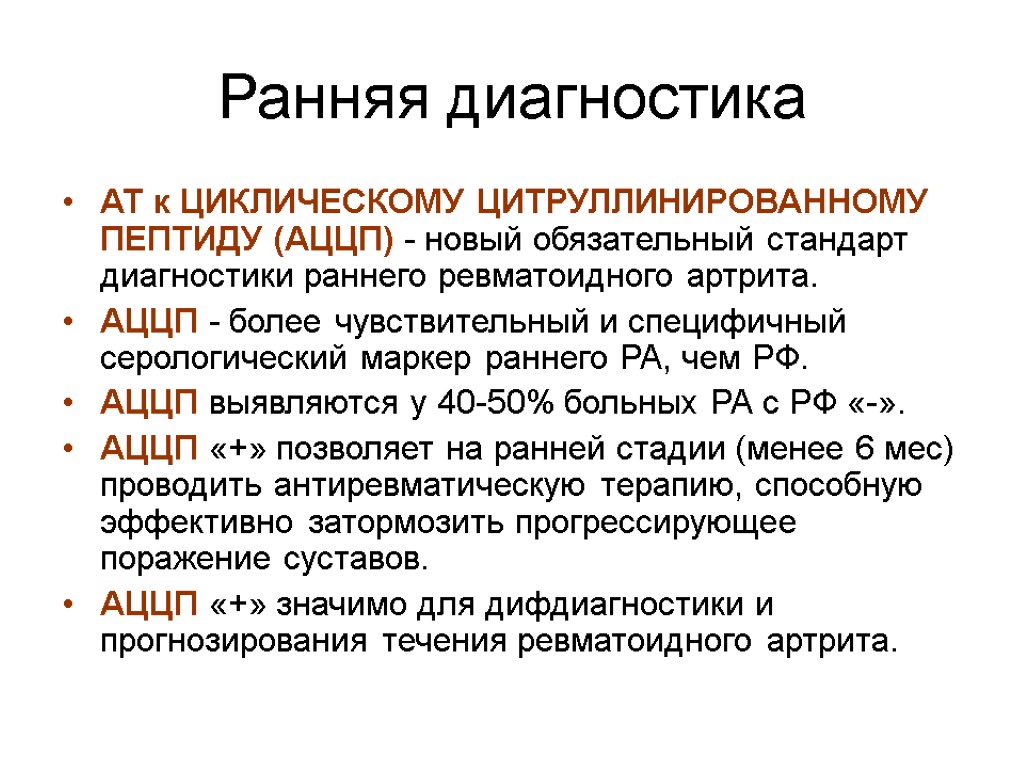 Ранняя диагностика

• АТ к ЦИКЛИЧЕСКОМУ ЦИТРУЛЛИНИРОВАННОМУ ПЕПТИДУ (АЦЦП) - новый обязательный стандарт диагностики раннего ревматоидного артрита.
• АЦЦП - более чувствительный и специфичный серологический маркер раннего РА, чем РФ.
• АЦЦП выявляются у 40-50% больных РА с РФ «-».
• АЦЦП «+» позволяет на ранней стадии (менее 6 мес) проводить антиревматическую терапию, способную эффективно затормозить прогрессирующее поражение суставов.
• АЦЦП «+» значимо для дифдиагностики и прогнозирования течения ревматоидного артрита.